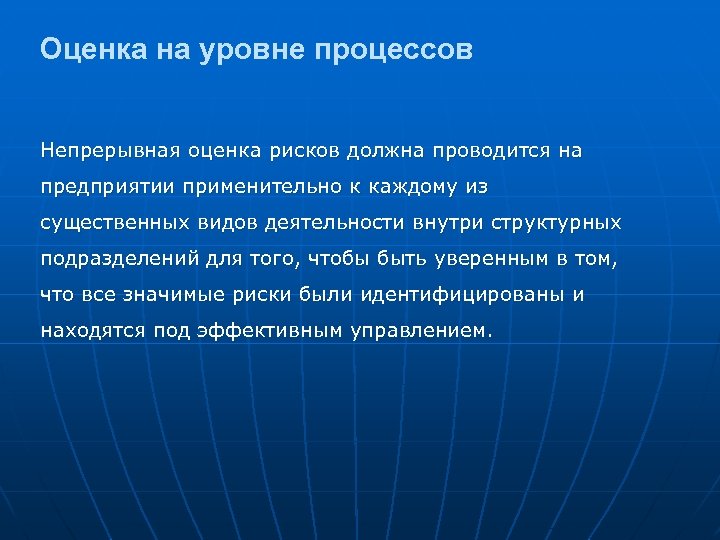 Оценка на уровне процессов

Непрерывная оценка рисков должна проводится на предприятии применительно к каждому из существенных видов деятельности внутри структурных подразделений для того, чтобы быть уверенным в том, что все значимые риски были идентифицированы и находятся под эффективным управлением.